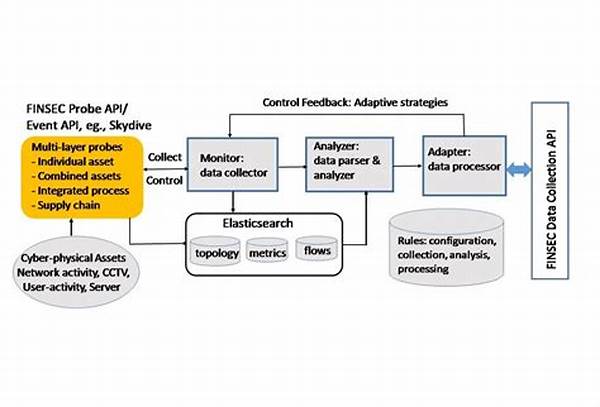 Control Feedback: Adaptive strategies

FINSEC Probe API/
Event API, eg., Skydive

Multi-layer probes
- Individual asset
- Combined assets
- Integrated process
- Supply chain

Collect

Control

Monitor:
data collector

Analyzer:
data parser &
analyzer

Adapter:
data processor

FINSEC Data Collection API

Elasticsearch

topology

metrics

flows

Rules: configuration,
collection, analysis,
processing

Cyber-physical Assets
Network activity, CCTV,
User-activity, Server